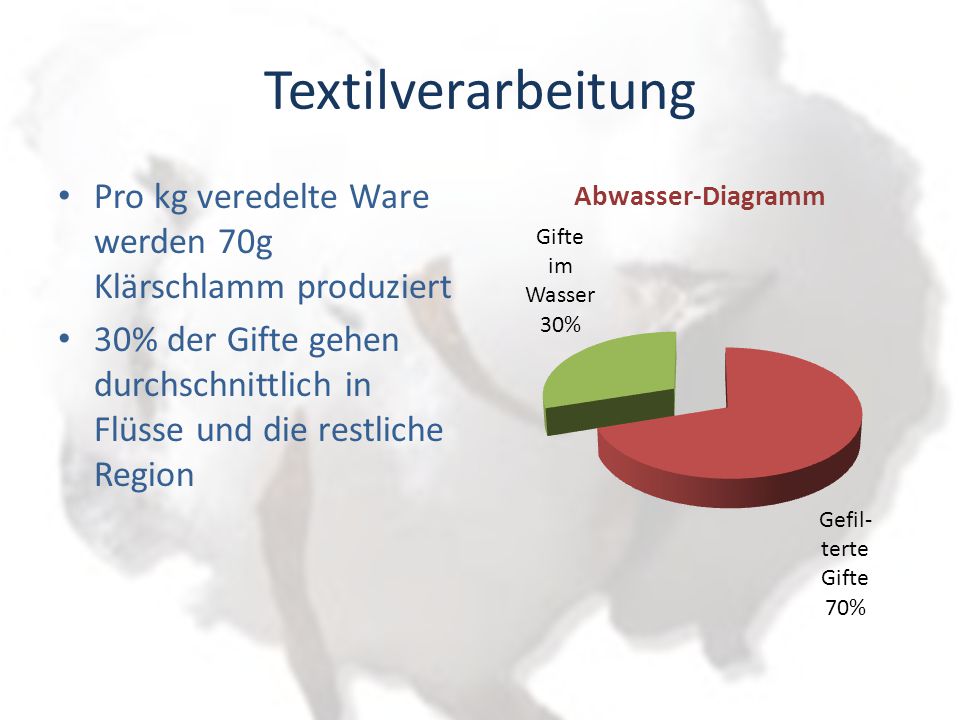 Textilverarbeitung

• Pro kg veredelte Ware werden 70g Klärschlamm produziert
• 30% der Gifte gehen durchschnittlich in Flüsse und die restliche Region

Abwasser-Diagramm

Gifte im Wasser 30%

Gefilterte Gifte 70%